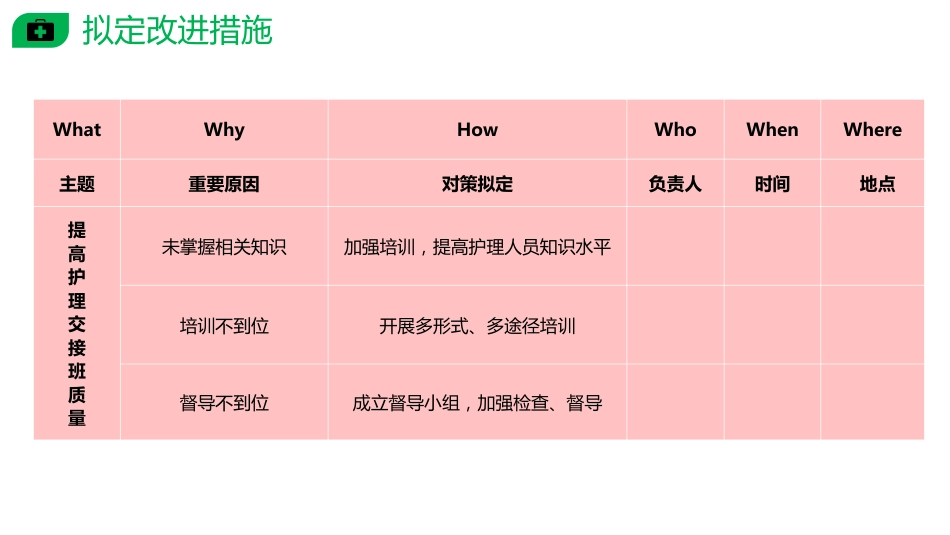 拟定改进措施

| What | Why | How | Who | When | Where |
|---|---|---|---|---|---|
| 主题 | 重要原因 | 对策拟定 | 负责人 | 时间 | 地点 |
| 提高护理交接班质量 | 未掌握相关知识 | 加强培训，提高护理人员知识水平 | | | |
| | 培训不到位 | 开展多形式、多途径培训 | | | |
| | 督导不到位 | 成立督导小组，加强检查、督导 | | | |